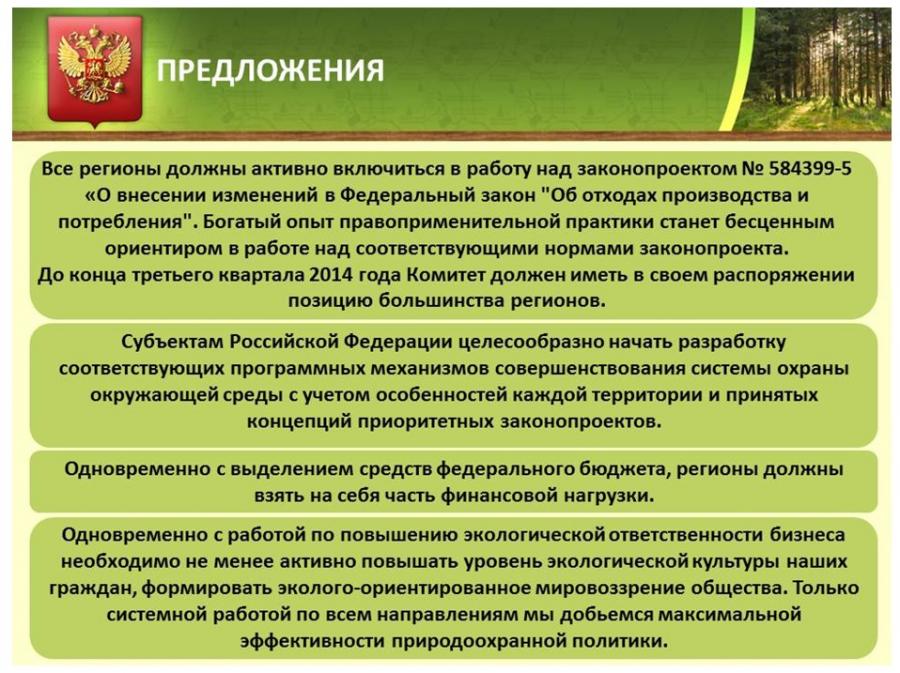 ПРЕДЛОЖЕНИЯ

Все регионы должны активно включиться в работу над законопроектом № 584399-5 «О внесении изменений в Федеральный закон "Об отходах производства и потребления". Богатый опыт правоприменительной практики станет бесценным ориентиром в работе над соответствующими нормами законопроекта.
До конца третьего квартала 2014 года Комитет должен иметь в своем распоряжении позицию большинства регионов.

Субъектам Российской Федерации целесообразно начать разработку соответствующих программных механизмов совершенствования системы охраны окружающей среды с учетом особенностей каждой территории и принятых концепций приоритетных законопроектов.

Одновременно с выделением средств федерального бюджета, регионы должны взять на себя часть финансовой нагрузки.

Одновременно с работой по повышению экологической ответственности бизнеса необходимо не менее активно повышать уровень экологической культуры наших граждан, формировать эколого-ориентированное мировоззрение общества. Только системной работой по всем направлениям мы добьемся максимальной эффективности природоохранной политики.